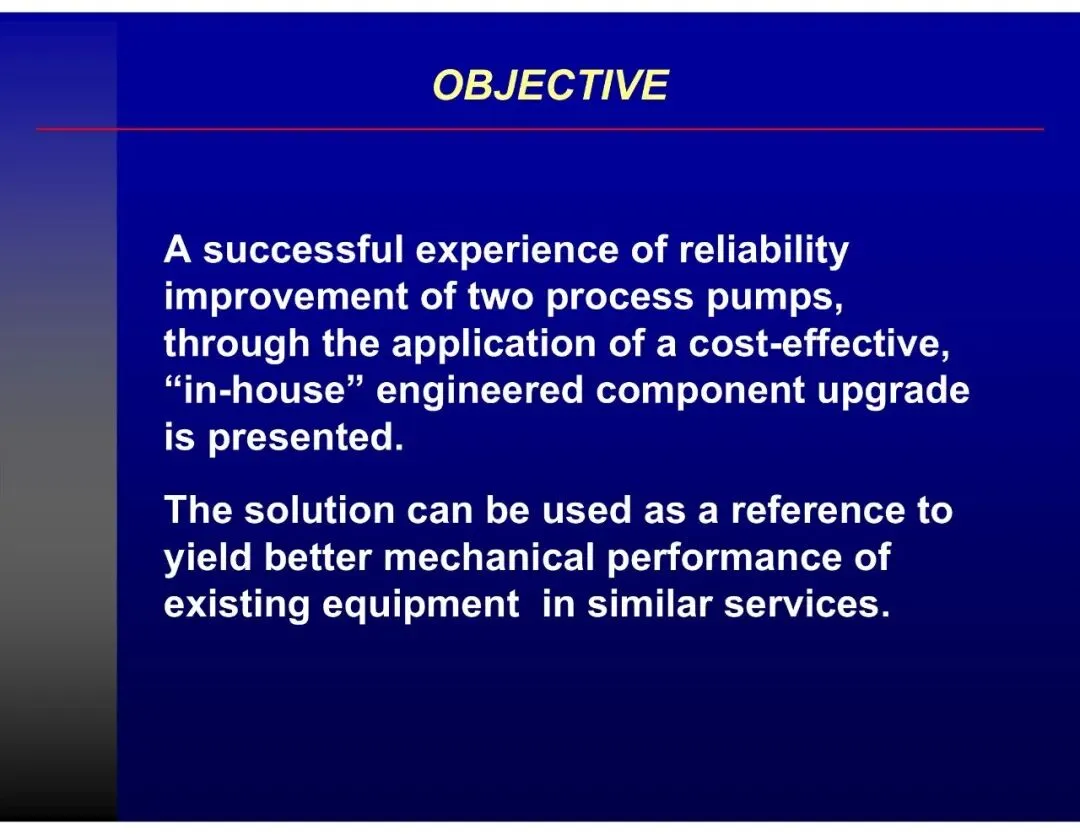 OBJECTIVE

A successful experience of reliability improvement of two process pumps, through the application of a cost-effective, “in-house” engineered component upgrade is presented.

The solution can be used as a reference to yield better mechanical performance of existing equipment in similar services.